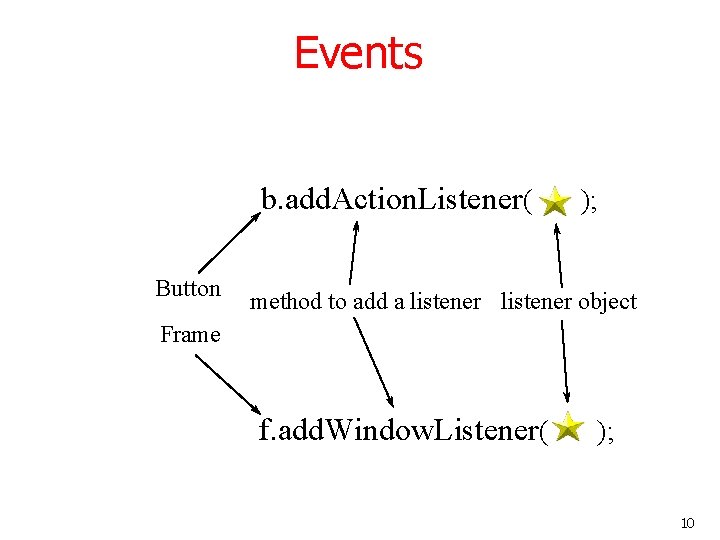 Events

b.addActionListener( );

Button

method to add a listener

listener object

Frame

f.addWindowListener( );

10